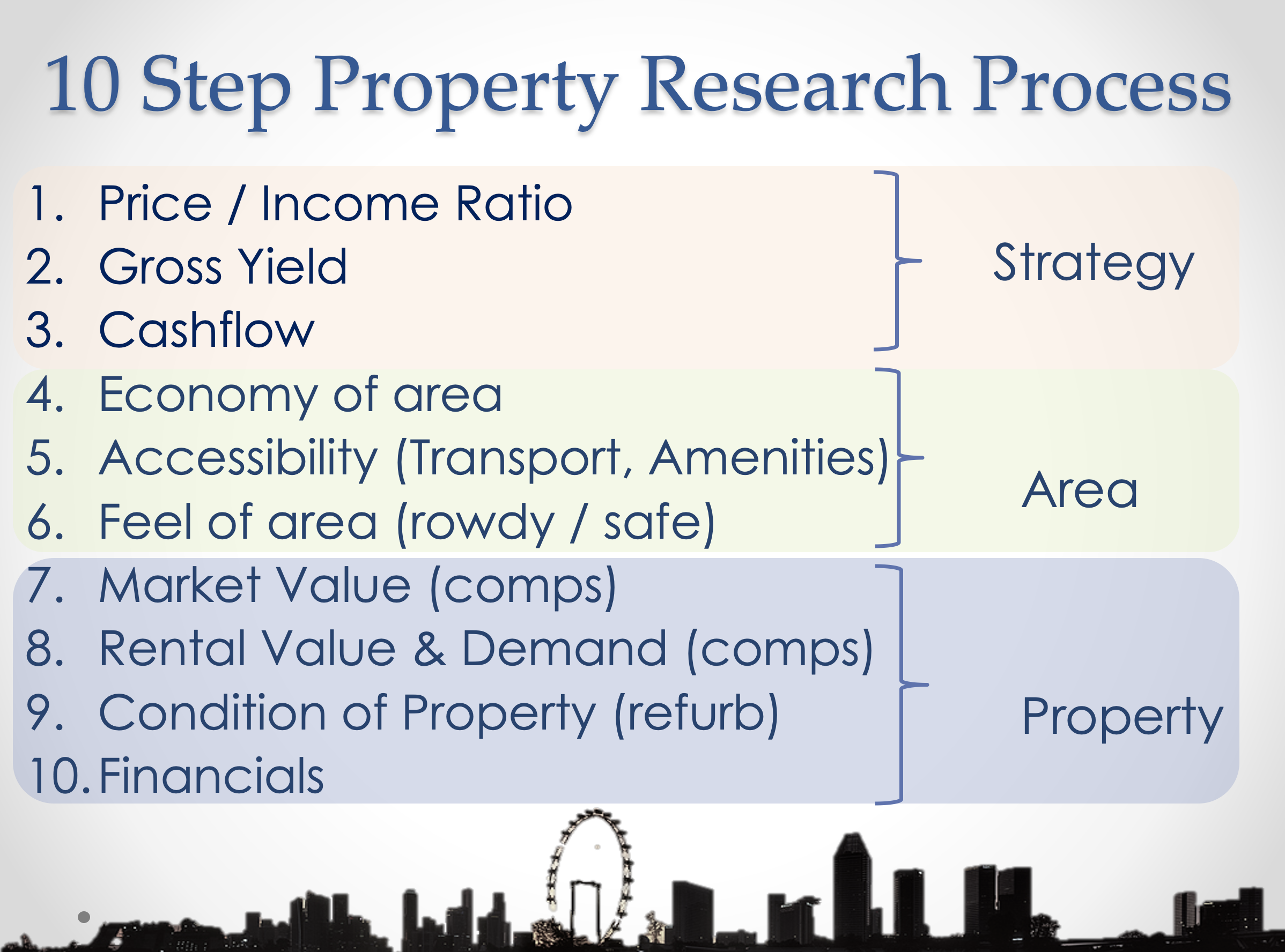 10 Step Property Research Process

1. Price / Income Ratio
2. Gross Yield
3. Cashflow

Strategy

4. Economy of area
5. Accessibility (Transport, Amenities)
6. Feel of area (rowdy / safe)

Area

7. Market Value (comps)
8. Rental Value & Demand (comps)
9. Condition of Property (refurb)
10. Financials

Property